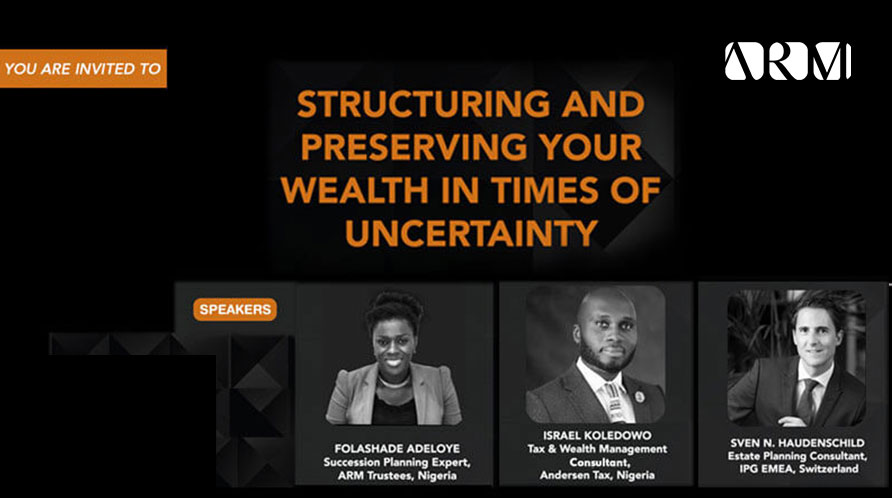 YOU ARE INVITED TO

ARM

STRUCTURING AND PRESERVING YOUR WEALTH IN TIMES OF UNCERTAINTY

SPEAKERS

FOLASHADE ADELOYE
Succession Planning Expert,
ARM Trustees, Nigeria

ISRAEL KOLEDOWO
Tax & Wealth Management Consultant,
Andersen Tax, Nigeria

SVEN N. HAUDENSCHILD
Estate Planning Consultant,
IPG EMEA, Switzerland